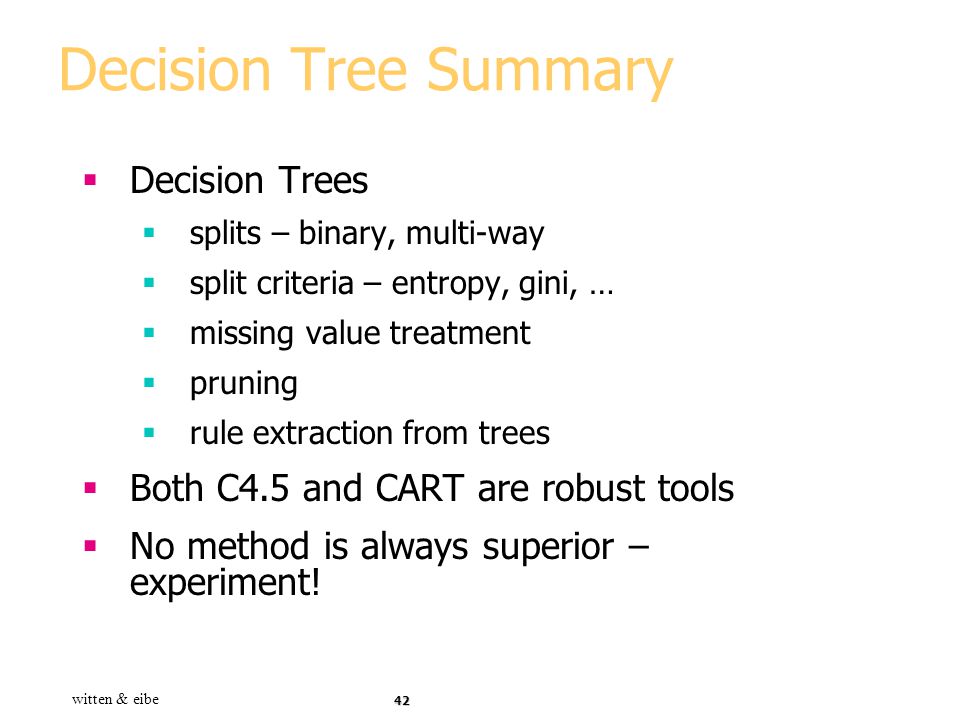 Decision Tree Summary

- Decision Trees
  - splits – binary, multi-way
  - split criteria – entropy, gini, …
  - missing value treatment
  - pruning
  - rule extraction from trees
- Both C4.5 and CART are robust tools
- No method is always superior – experiment!

witten & eibe

42